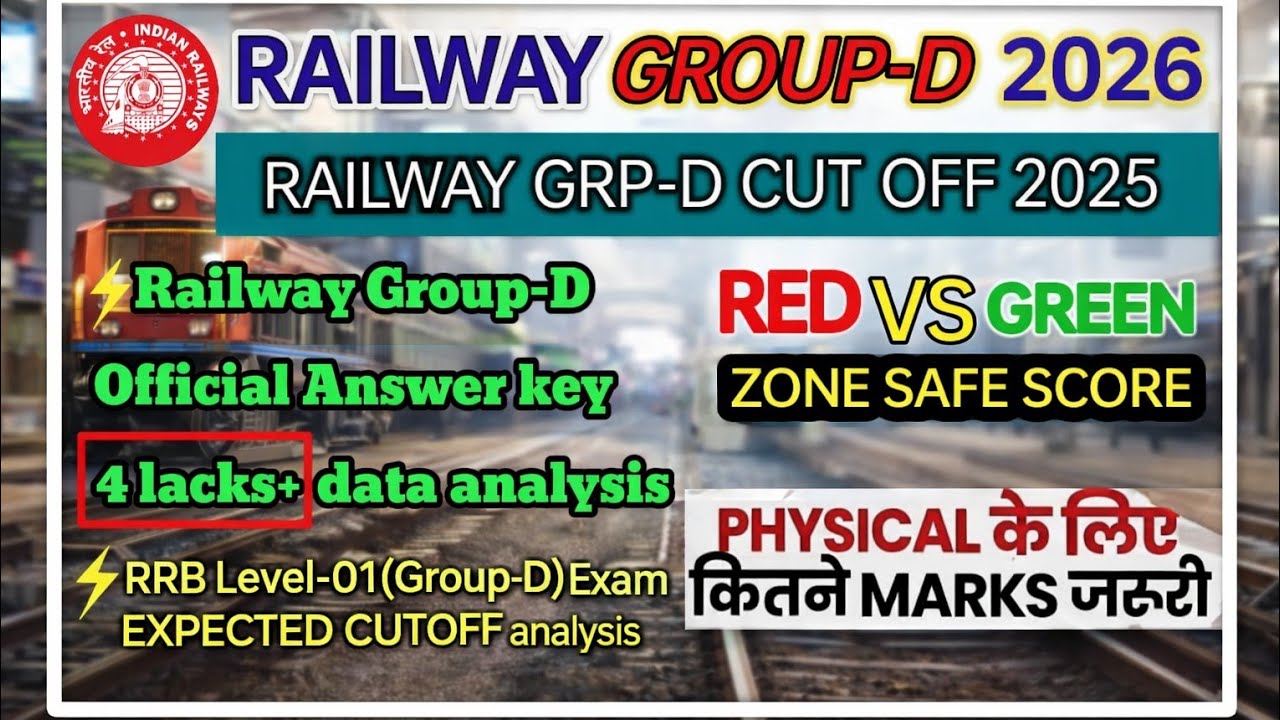 भारतीय रेल • INDIAN RAILWAYS

RAILWAY GROUP-D 2026

RAILWAY GRP-D CUT OFF 2025

Railway Group-D

Official Answer key

4 lacks+ data analysis

RRB Level-01(Group-D) Exam EXPECTED CUTOFF analysis

RED VS GREEN

ZONE SAFE SCORE

PHYSICAL के लिए कितने MARKS जरूरी